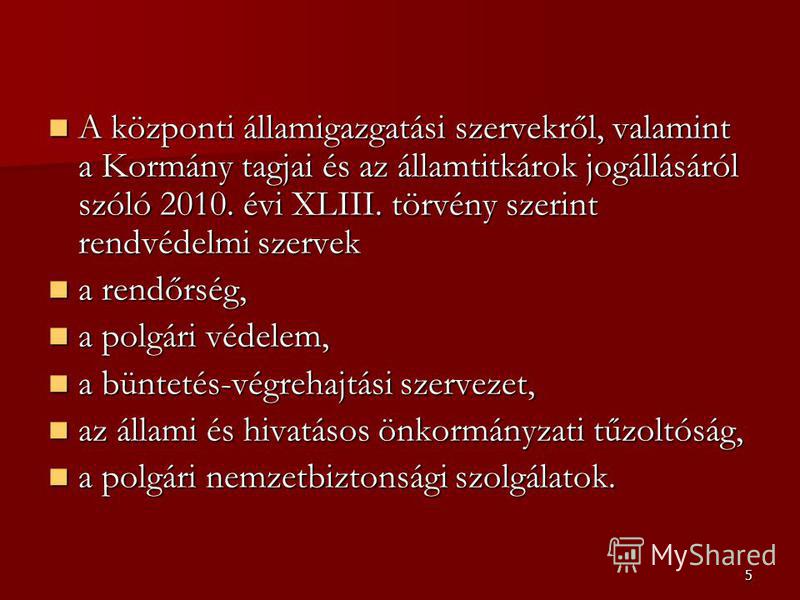 A központi államigazgatási szervekről, valamint a Kormány tagjai és az államtitkárok jogállásáról szóló 2010. évi XLIII. törvény szerint rendvédelmi szervek

a rendőrség,

a polgári védelem,

a büntetés-végrehajtási szervezet,

az állami és hivatásos önkormányzati tűzoltóság,

a polgári nemzetbiztonsági szolgálatok.

MyShared

5